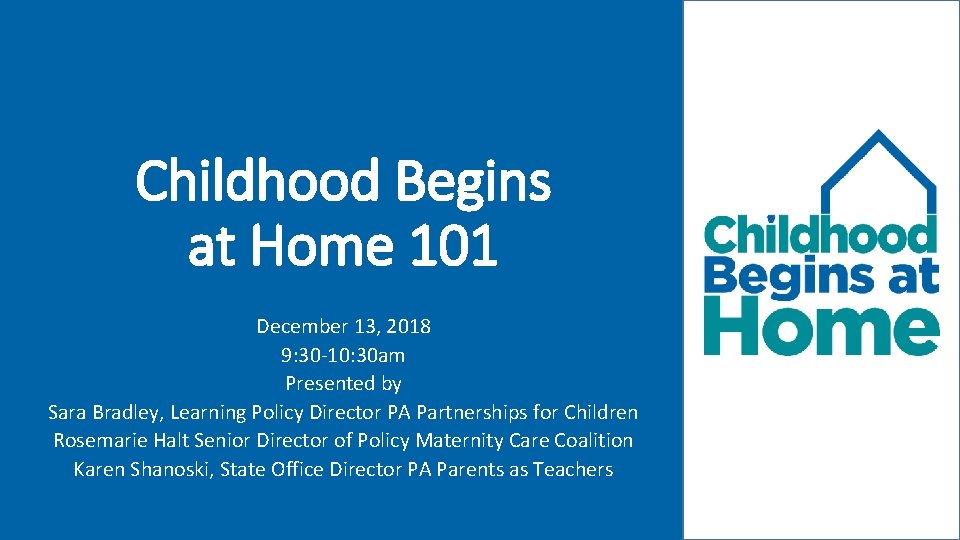 Childhood Begins at Home 101

December 13, 2018
9:30-10:30am
Presented by
Sara Bradley, Learning Policy Director PA Partnerships for Children
Rosemarie Halt Senior Director of Policy Maternity Care Coalition
Karen Shanoski, State Office Director PA Parents as Teachers

Childhood Begins at Home